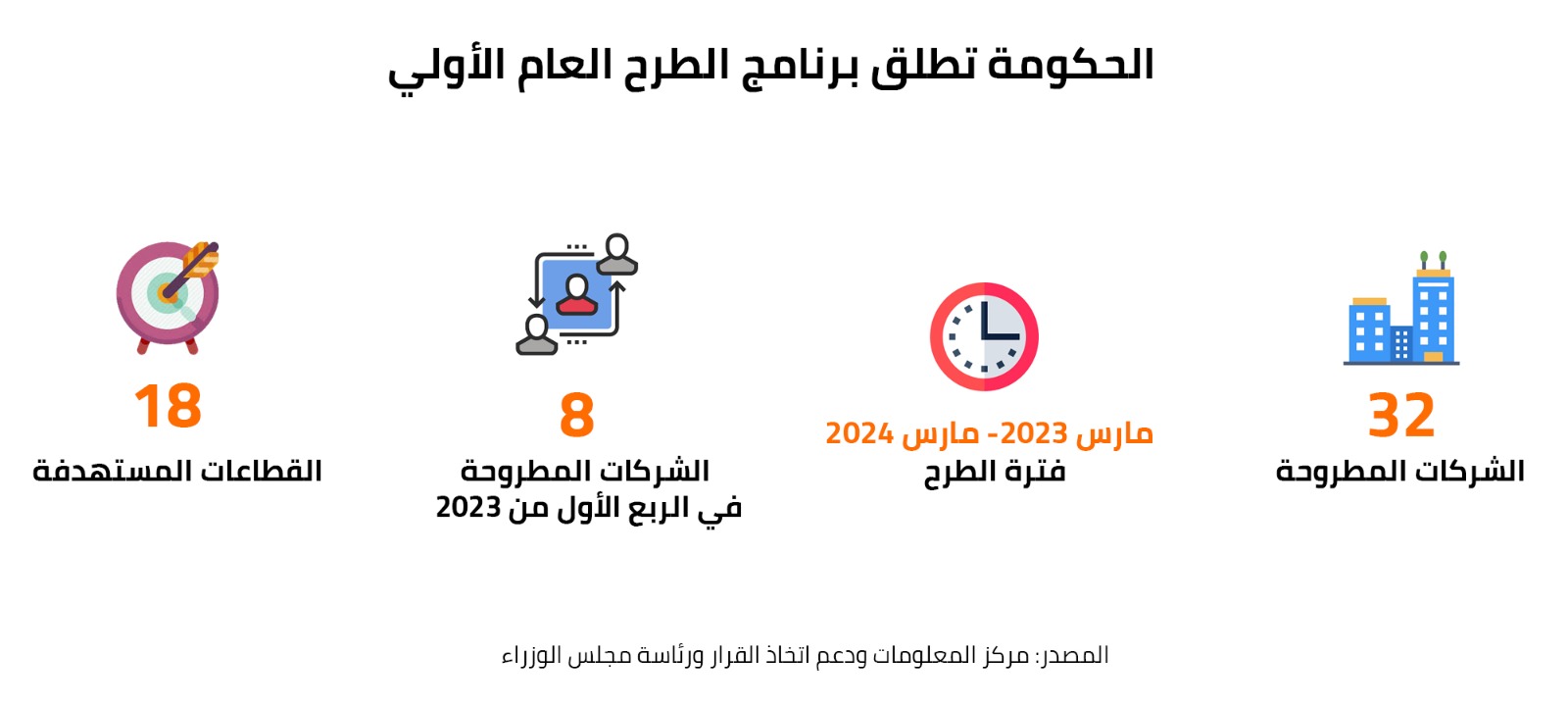 الحكومة تطلق برنامج الطرح العام الأولي

32
الشركات المطروحة

مارس 2023- مارس 2024
فترة الطرح

8
الشركات المطروحة
في الربع الأول من 2023

18
القطاعات المستهدفة

المصدر: مركز المعلومات ودعم اتخاذ القرار ورئاسة مجلس الوزراء